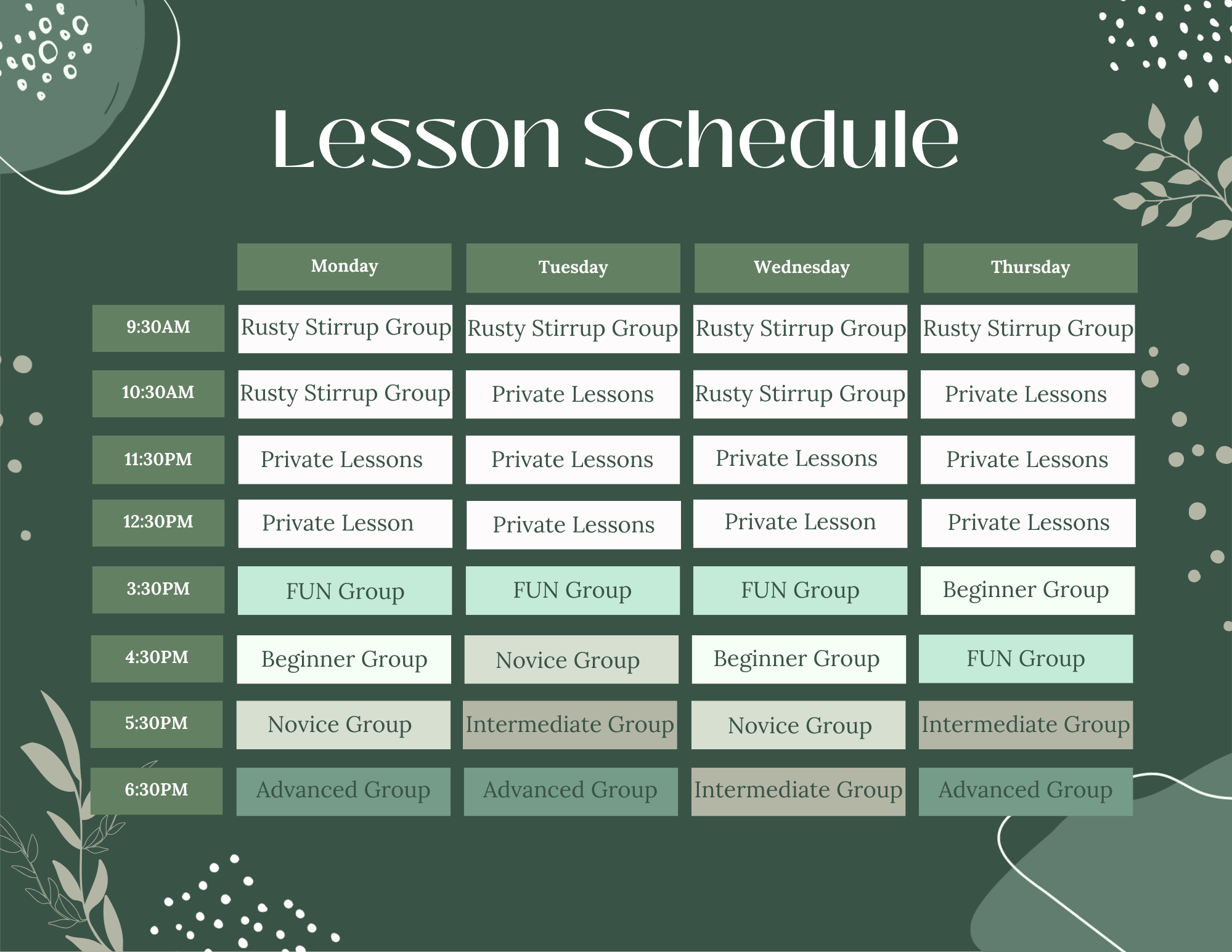 Lesson Schedule

| | Monday | Tuesday | Wednesday | Thursday |
|---|---|---|---|---|
| 9:30AM | Rusty Stirrup Group | Rusty Stirrup Group | Rusty Stirrup Group | Rusty Stirrup Group |
| 10:30AM | Rusty Stirrup Group | Private Lessons | Rusty Stirrup Group | Private Lessons |
| 11:30PM | Private Lessons | Private Lessons | Private Lessons | Private Lessons |
| 12:30PM | Private Lesson | Private Lessons | Private Lesson | Private Lessons |
| 3:30PM | FUN Group | FUN Group | FUN Group | Beginner Group |
| 4:30PM | Beginner Group | Novice Group | Beginner Group | FUN Group |
| 5:30PM | Novice Group | Intermediate Group | Novice Group | Intermediate Group |
| 6:30PM | Advanced Group | Advanced Group | Intermediate Group | Advanced Group |